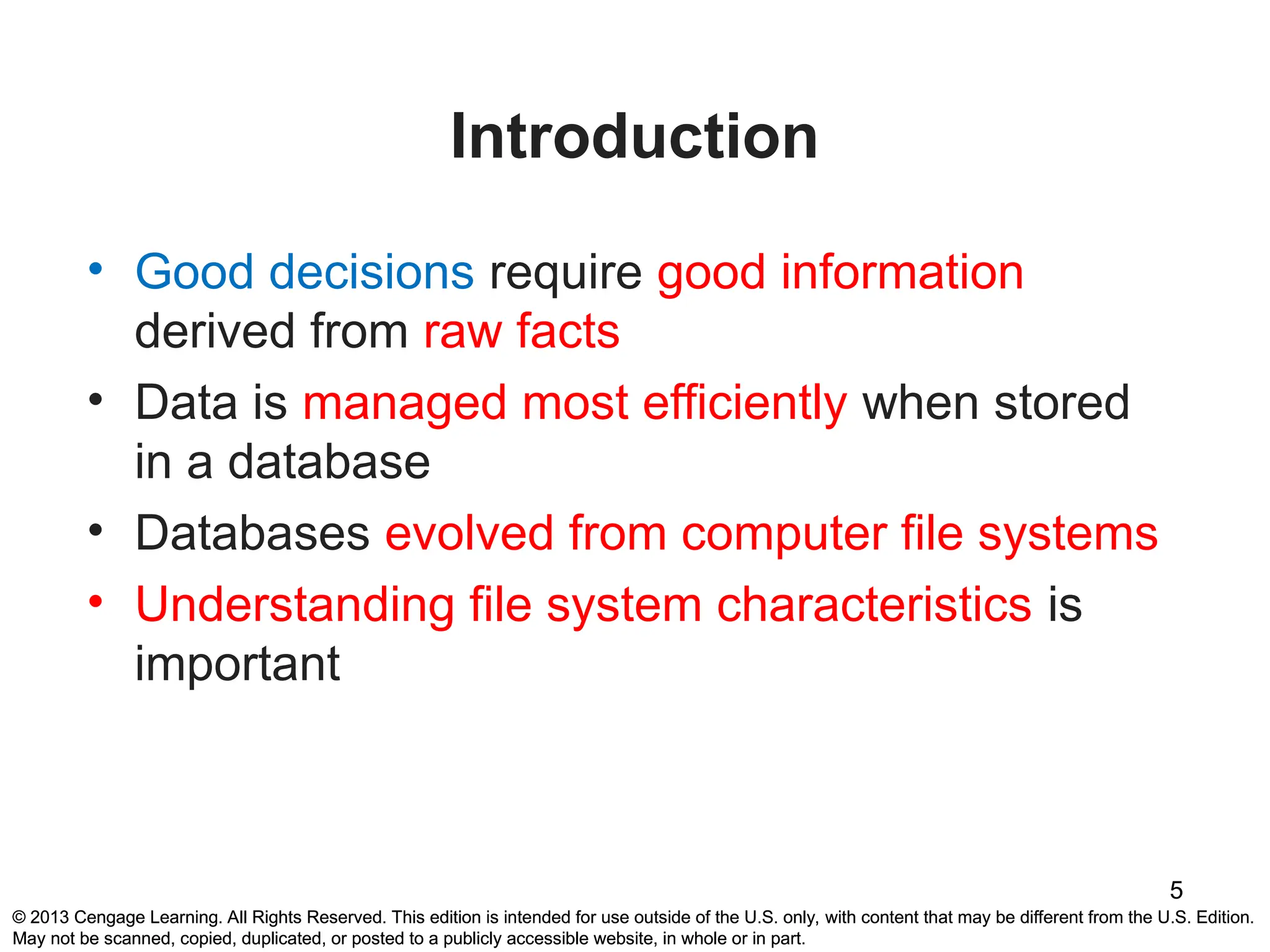 Introduction

• Good decisions require good information derived from raw facts
• Data is managed most efficiently when stored in a database
• Databases evolved from computer file systems
• Understanding file system characteristics is important

5

© 2013 Cengage Learning. All Rights Reserved. This edition is intended for use outside of the U.S. only, with content that may be different from the U.S. Edition. May not be scanned, copied, duplicated, or posted to a publicly accessible website, in whole or in part.